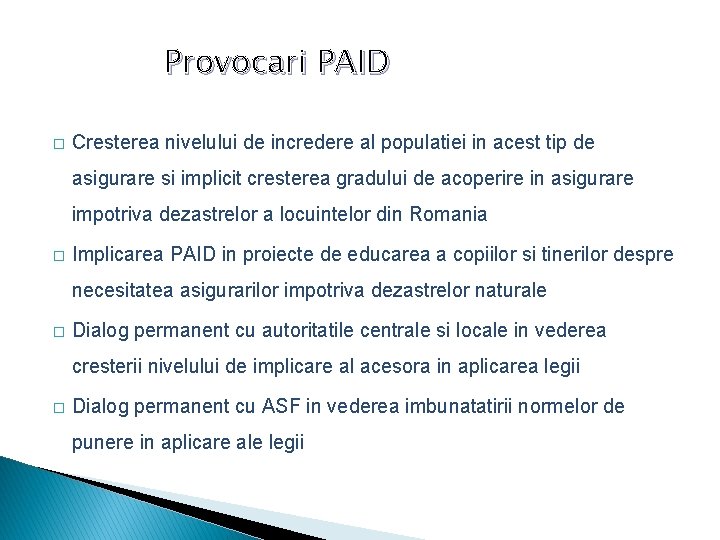 Provocari PAID

□ Cresterea nivelului de incredere al populatiei in acest tip de asigurare si implicit cresterea gradului de acoperire in asigurare impotriva dezastrelor a locuintelor din Romania

□ Implicarea PAID in proiecte de educarea a copiilor si tinerilor despre necesitatea asigurarilor impotriva dezastrelor naturale

□ Dialog permanent cu autoritatile centrale si locale in vederea cresterii nivelului de implicare al acesora in aplicarea legii

□ Dialog permanent cu ASF in vederea imbunatatirii normelor de punere in aplicare ale legii